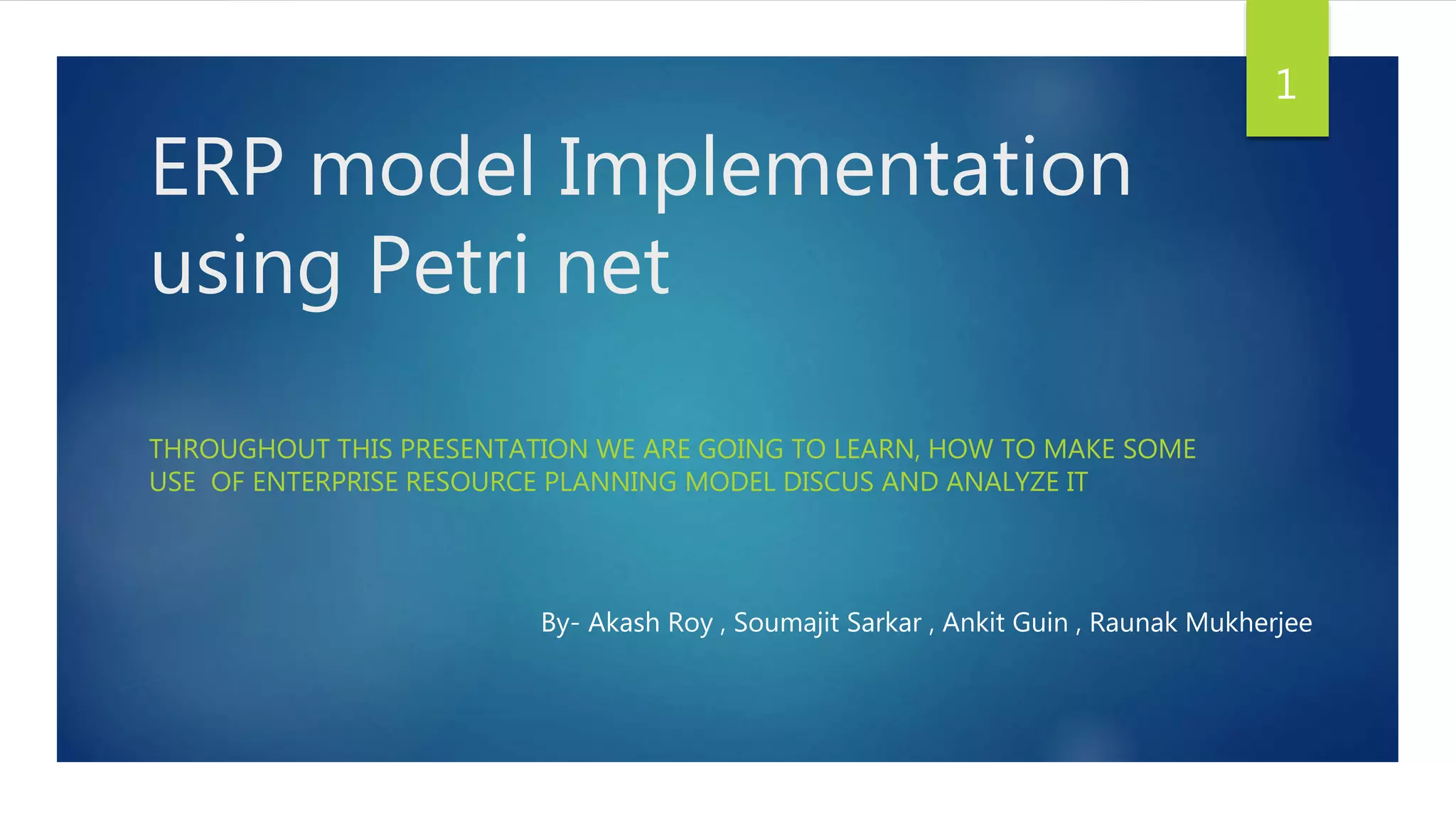 1

ERP model Implementation using Petri net

THROUGHOUT THIS PRESENTATION WE ARE GOING TO LEARN, HOW TO MAKE SOME USE  OF ENTERPRISE RESOURCE PLANNING MODEL DISCUS AND ANALYZE IT

By- Akash Roy , Soumajit Sarkar , Ankit Guin , Raunak Mukherjee